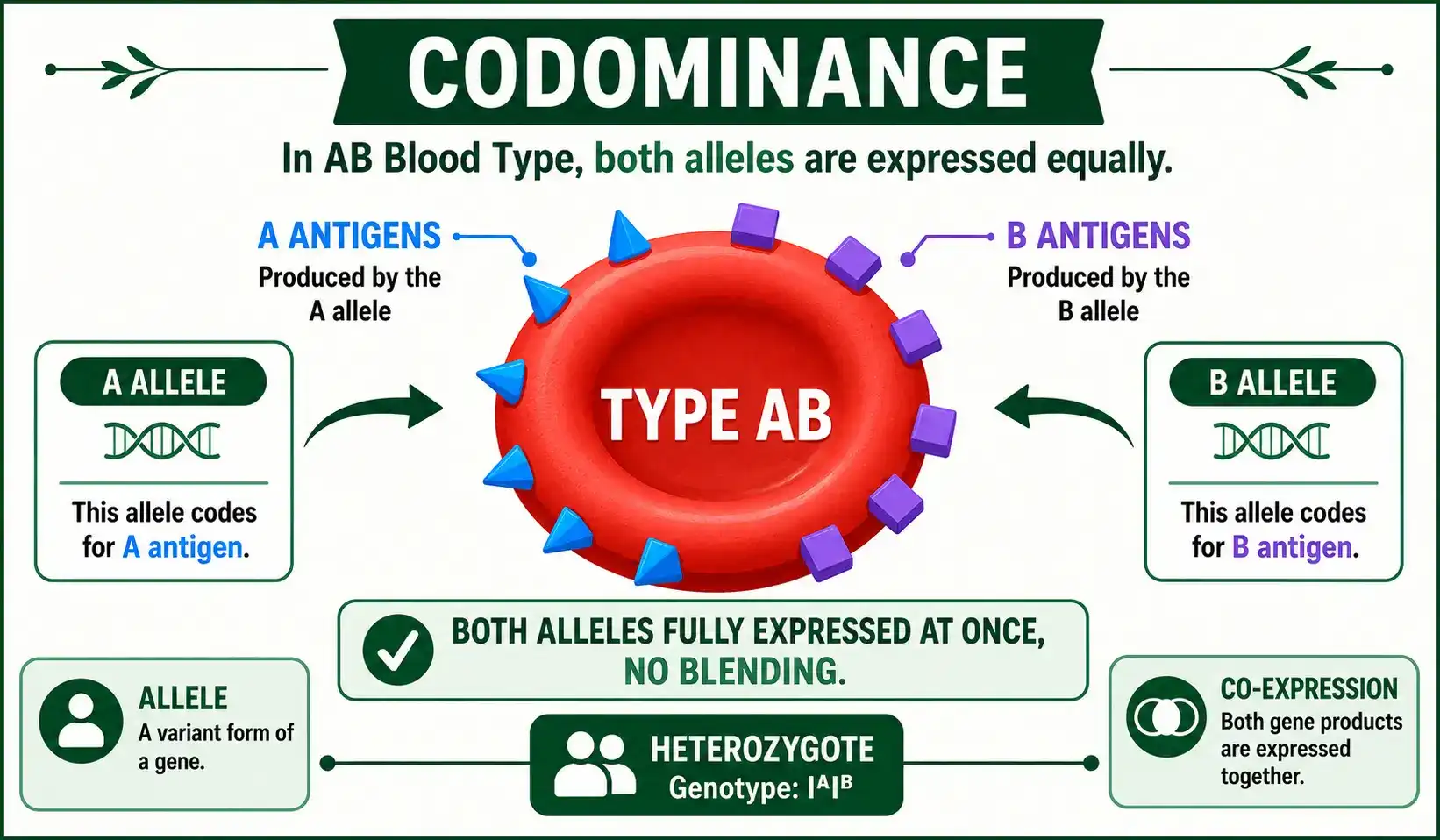 CODOMINANCE

In AB Blood Type, both alleles are expressed equally.

A ANTIGENS
Produced by the A allele

B ANTIGENS
Produced by the B allele

A ALLELE
This allele codes for A antigen.

TYPE AB

B ALLELE
This allele codes for B antigen.

BOTH ALLELES FULLY EXPRESSED AT ONCE, NO BLENDING.

ALLELE
A variant form of a gene.

HETEROZYGOTE
Genotype: $I^AI^B$

CO-EXPRESSION
Both gene products are expressed together.